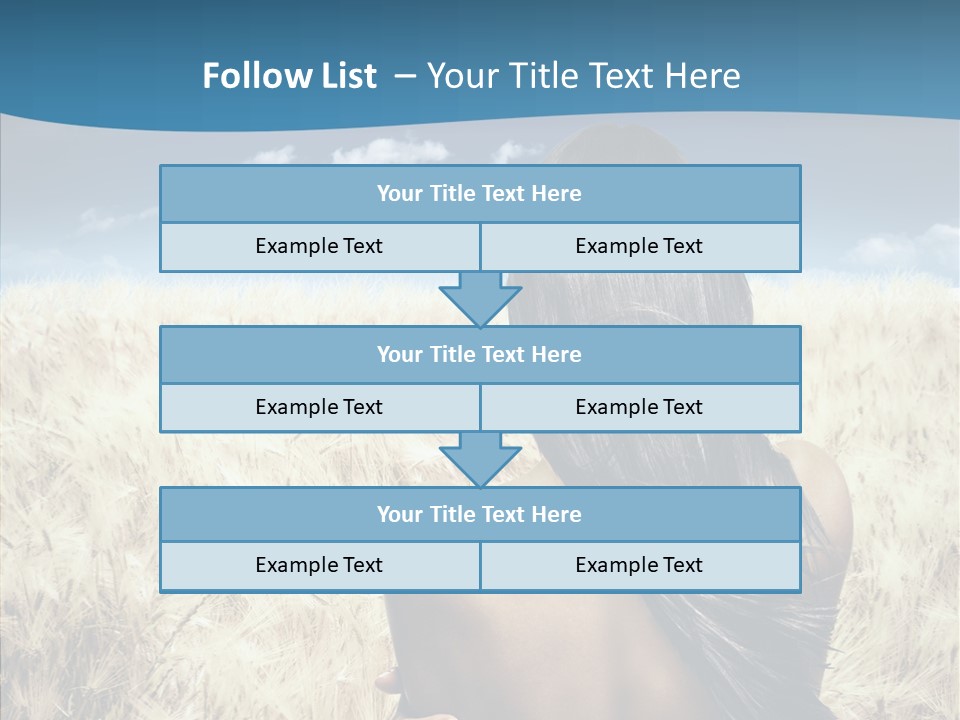 Follow List – Your Title Text Here

Your Title Text Here

Example Text

Example Text

Your Title Text Here

Example Text

Example Text

Your Title Text Here

Example Text

Example Text